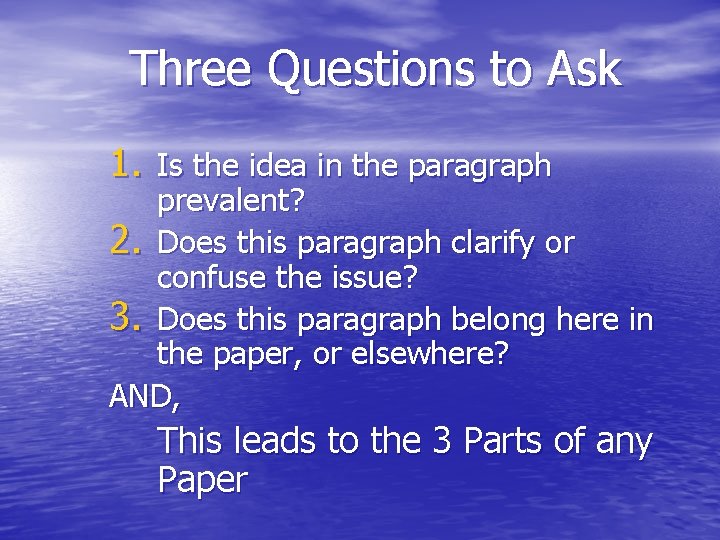 Three Questions to Ask

1. Is the idea in the paragraph prevalent?
2. Does this paragraph clarify or confuse the issue?
3. Does this paragraph belong here in the paper, or elsewhere?

AND,

This leads to the 3 Parts of any Paper